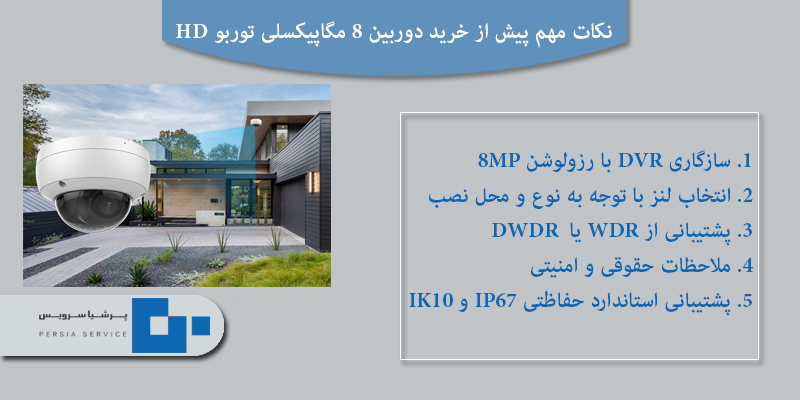 نکات مهم پیش از خرید دوربین 8 مگاپیکسلی توربو HD

1. سازگاری DVR با رزولوشن 8MP
2. انتخاب لنز با توجه به نوع و محل نصب
3. پشتیبانی از WDR یا DWDR
4. ملاحظات حقوقی و امنیتی
5. پشتیبانی استاندارد حفاظتی IP67 و IK10

پرشیا سرویس
PERSIA SERVICE